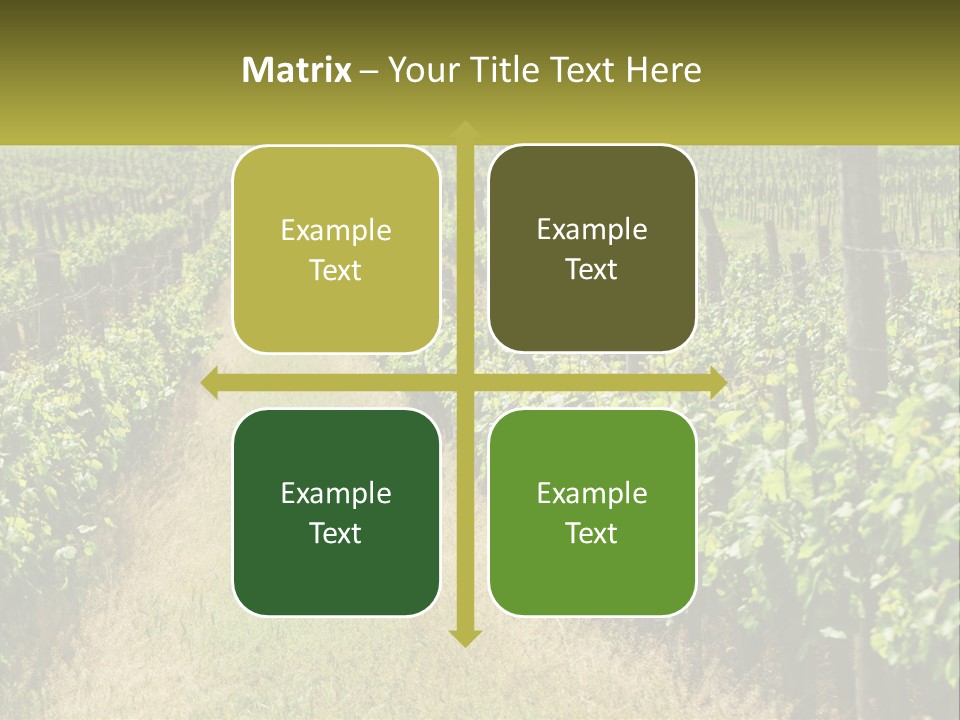 Matrix – Your Title Text Here

Example Text

Example Text

Example Text

Example Text